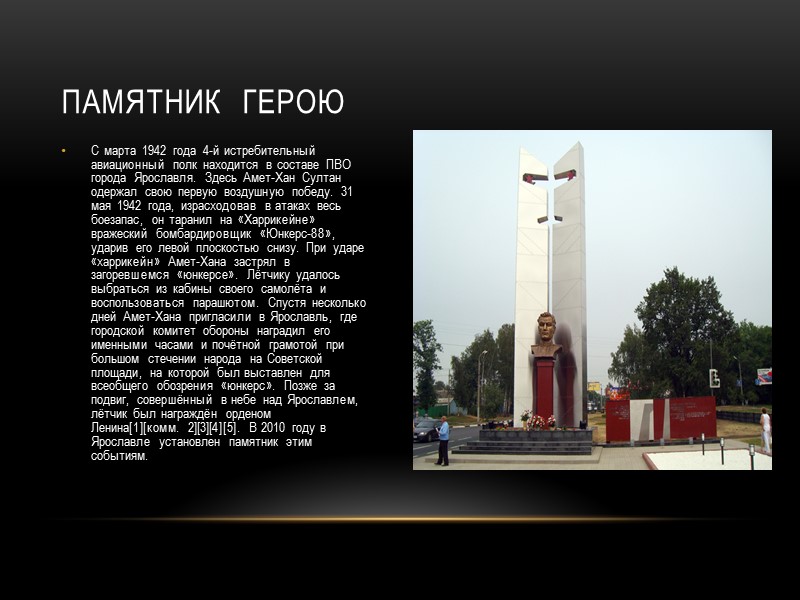 ПАМЯТНИК ГЕРОЮ

• С марта 1942 года 4-й истребительный авиационный полк находится в составе ПВО города Ярославля. Здесь Амет-Хан Султан одержал свою первую воздушную победу. 31 мая 1942 года, израсходовав в атаках весь боезапас, он таранил на «Харрикейне» вражеский бомбардировщик «Юнкерс-88», ударив его левой плоскостью снизу. При ударе «харрикейн» Амет-Хана застрял в загоревшемся «юнкерсе». Лётчику удалось выбраться из кабины своего самолёта и воспользоваться парашютом. Спустя несколько дней Амет-Хана пригласили в Ярославль, где городской комитет обороны наградил его именными часами и почётной грамотой при большом стечении народа на Советской площади, на которой был выставлен для всеобщего обозрения «юнкерс». Позже за подвиг, совершённый в небе над Ярославлем, лётчик был награждён орденом Ленина[1][комм. 2][3][4][5]. В 2010 году в Ярославле установлен памятник этим событиям.